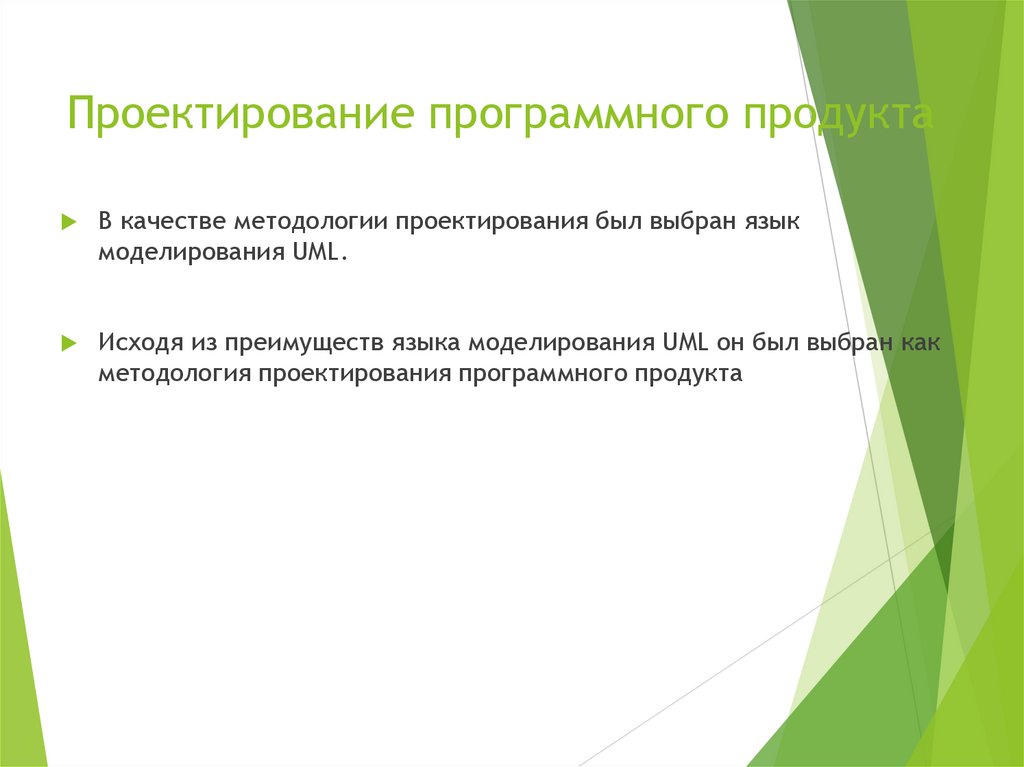 Проектирование программного продукта

В качестве методологии проектирования был выбран язык моделирования UML.

Исходя из преимуществ языка моделирования UML он был выбран как методология проектирования программного продукта